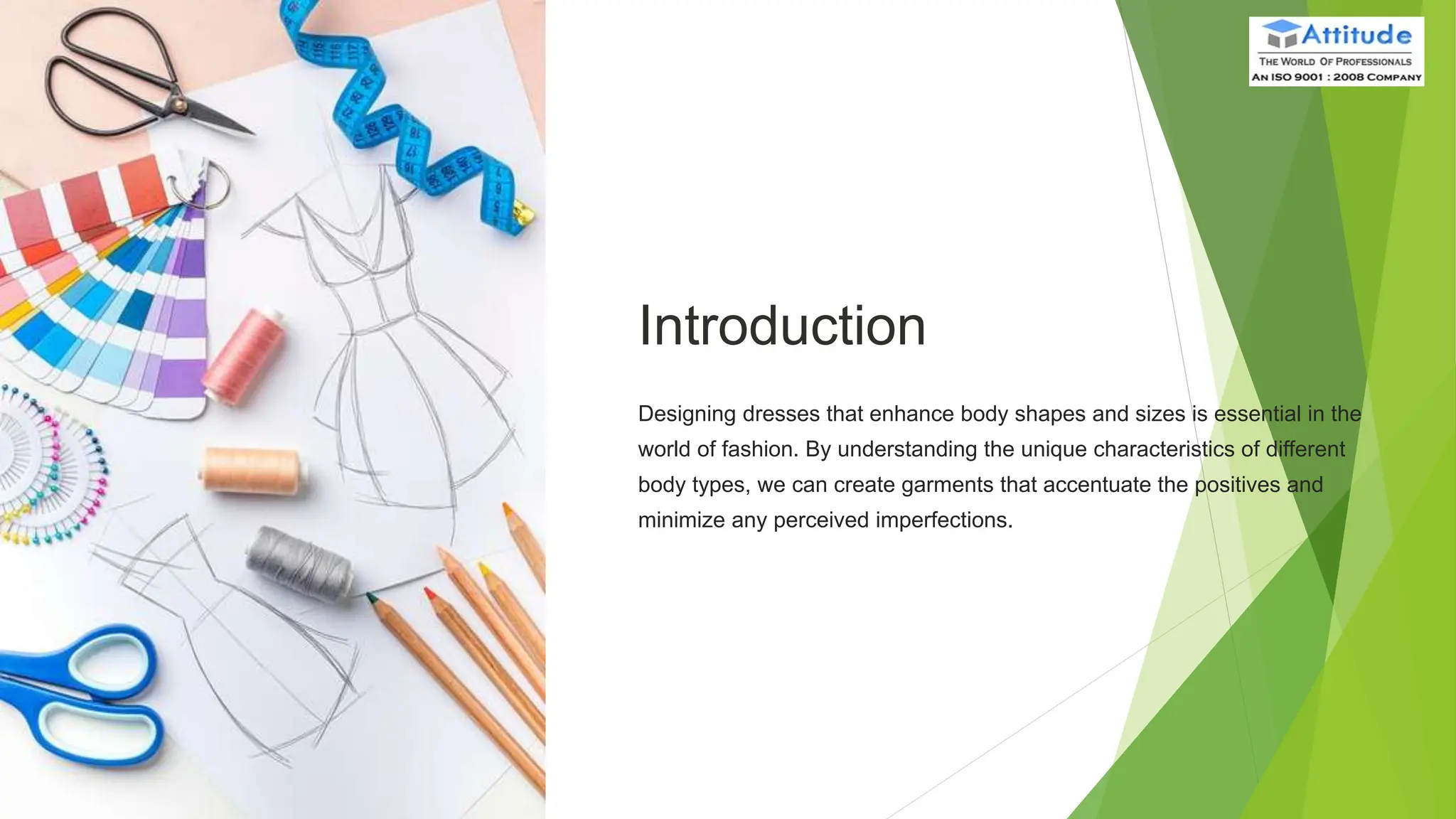 Attitude
THE WORLD OF PROFESSIONALS
AN ISO 9001 : 2008 COMPANY

Introduction

Designing dresses that enhance body shapes and sizes is essential in the world of fashion. By understanding the unique characteristics of different body types, we can create garments that accentuate the positives and minimize any perceived imperfections.